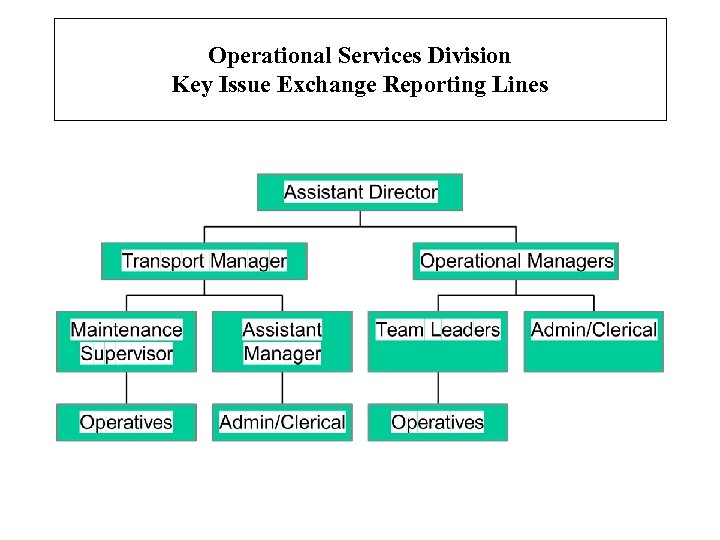 Operational Services Division
Key Issue Exchange Reporting Lines

Assistant Director

Transport Manager

Operational Managers

Maintenance Supervisor

Assistant Manager

Team Leaders

Admin/Clerical

Operatives

Admin/Clerical

Operatives